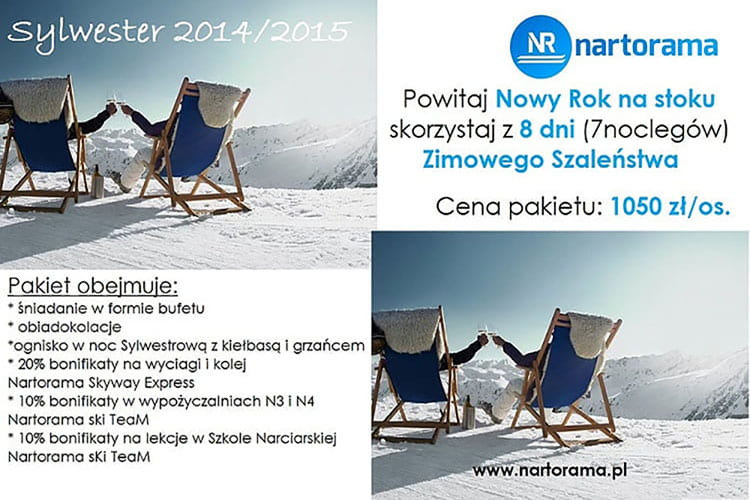 Sylwester 2014/2015

NR nartorama

Powitaj Nowy Rok na stoku skorzystaj z 8 dni (7noclegów) Zimowego Szaleństwa

Cena pakietu: 1050 zł/os.

Pakiet obejmuje:
* śniadanie w formie bufetu
* obiadokolacje
*ognisko w noc Sylwestrową z kiełbasą i grzańcem
* 20% bonifikaty na wyciągi i kolej Nartorama Skyway Express
* 10% bonifikaty w wypożyczalniach N3 i N4 Nartorama ski TeaM
* 10% bonifikaty na lekcje w Szkole Narciarskiej Nartorama sKi TeaM

www.nartorama.pl